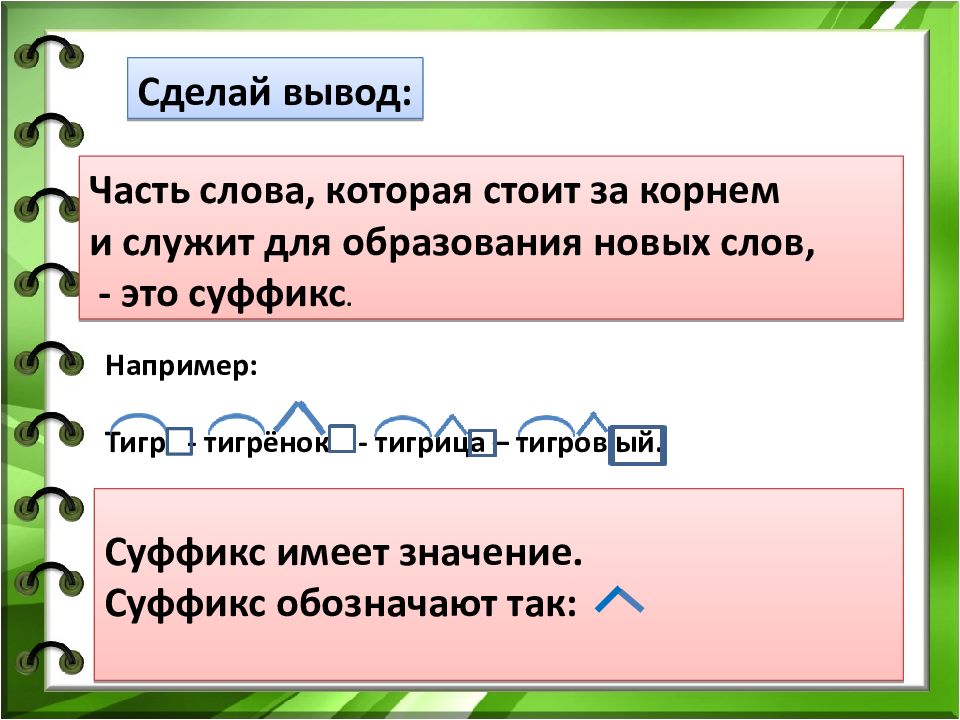 Сделай вывод:

Часть слова, которая стоит за корнем и служит для образования новых слов, - это суффикс.

Например:

Тигр - тигрёнок - тигрица – тигровый.

Суффикс имеет значение.
Суффикс обозначают так: